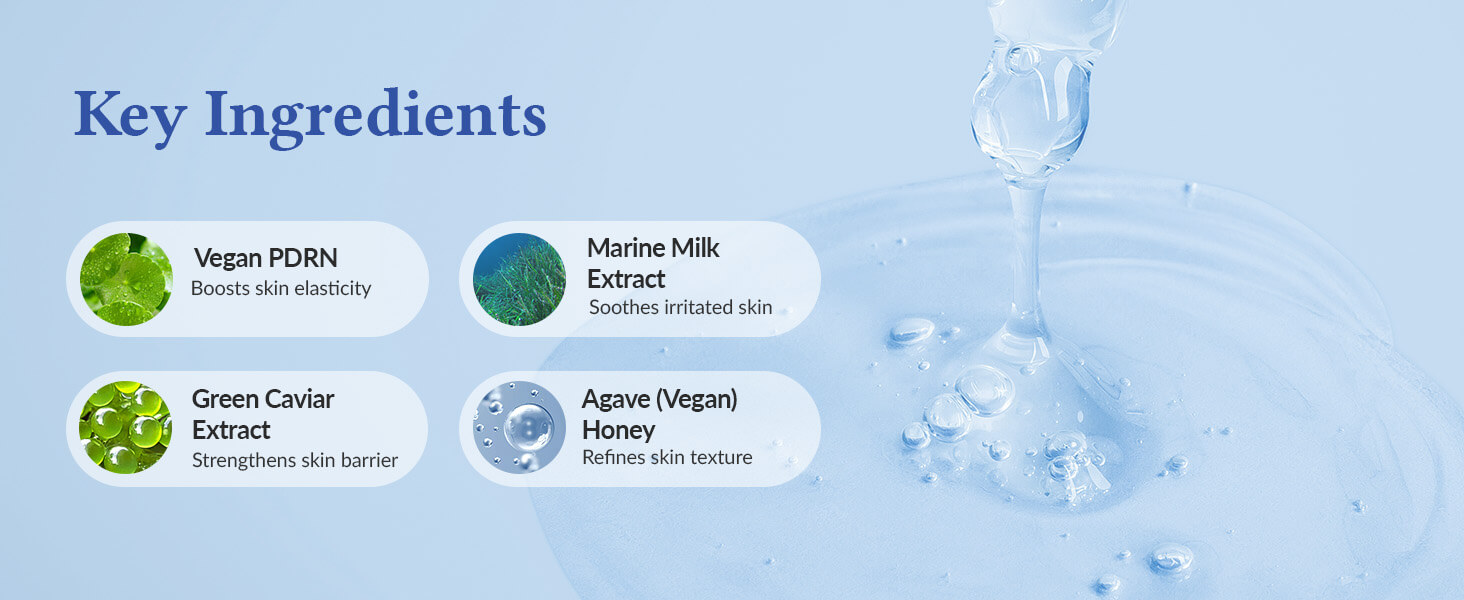 Key Ingredients

Vegan PDRN
Boosts skin elasticity

Marine Milk Extract
Soothes irritated skin

Green Caviar Extract
Strengthens skin barrier

Agave (Vegan) Honey
Refines skin texture